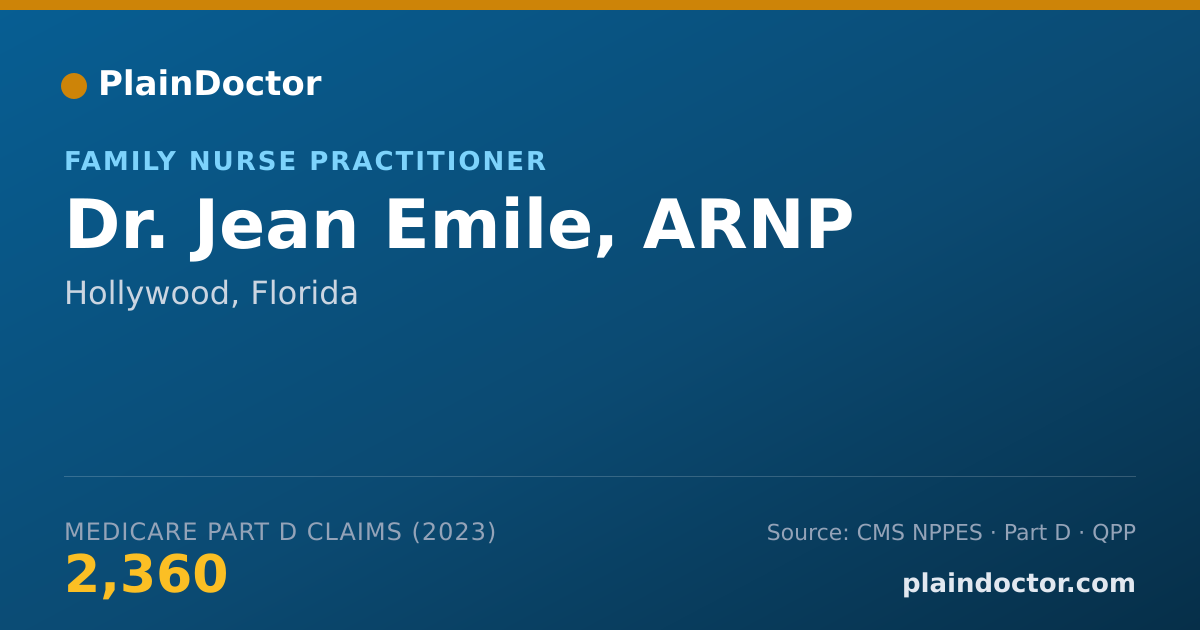 PlainDoctor

FAMILY NURSE PRACTITIONER

Dr. Jean Emile, ARNP

Hollywood, Florida

MEDICARE PART D CLAIMS (2023)

2,360

Source: CMS NPPES · Part D · QPP

plaindoctor.com